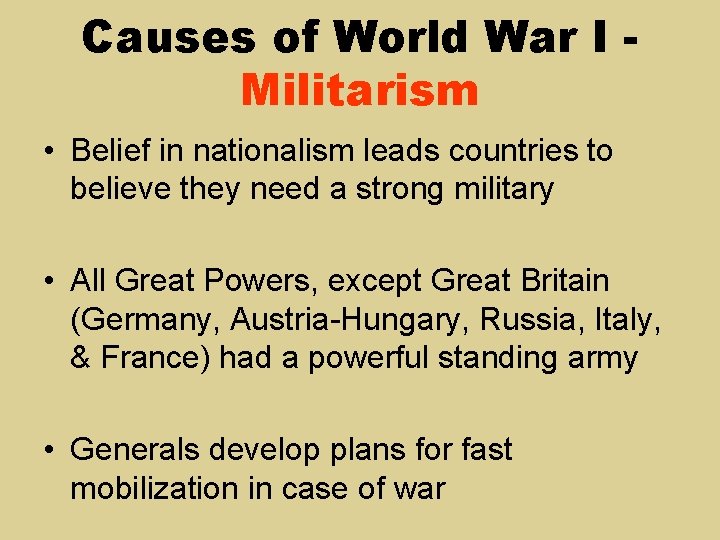 Causes of World War I - Militarism

• Belief in nationalism leads countries to believe they need a strong military

• All Great Powers, except Great Britain (Germany, Austria-Hungary, Russia, Italy, & France) had a powerful standing army

• Generals develop plans for fast mobilization in case of war